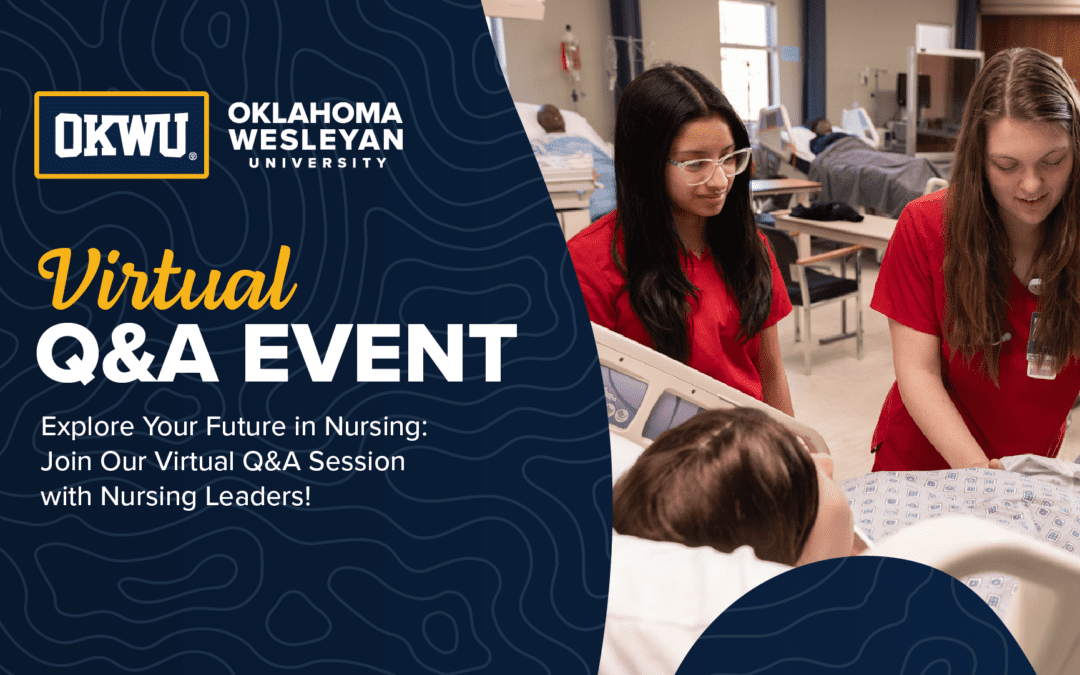 OKWU®

OKLAHOMA WESLEYAN UNIVERSITY

Virtual
Q&A EVENT

Explore Your Future in Nursing: Join Our Virtual Q&A Session with Nursing Leaders!